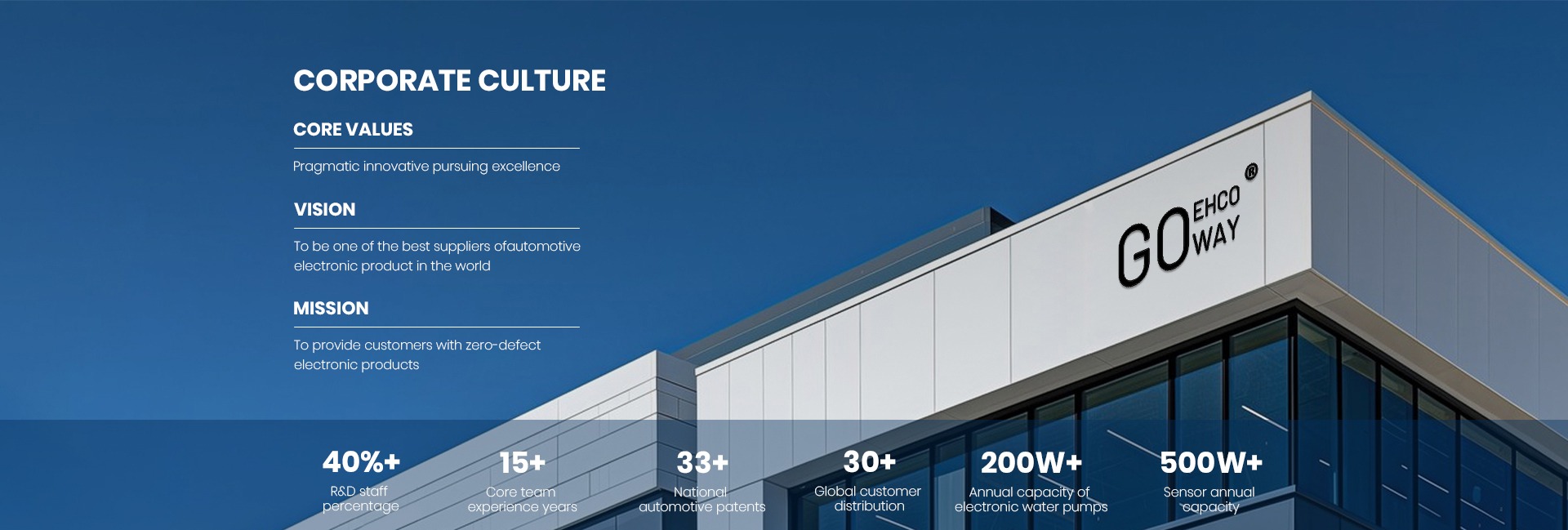 CORPORATE CULTURE

CORE VALUES

Pragmatic innovative pursuing excellence

VISION

To be one of the best suppliers ofautomotive electronic product in the world

MISSION

To provide customers with zero-defect electronic products

GO EHCO WAY ®

40%+
R&D staff percentage

15+
Core team experience years

33+
National automotive patents

30+
Global customer distribution

200W+
Annual capacity of electronic water pumps

500W+
Sensor annual capacity